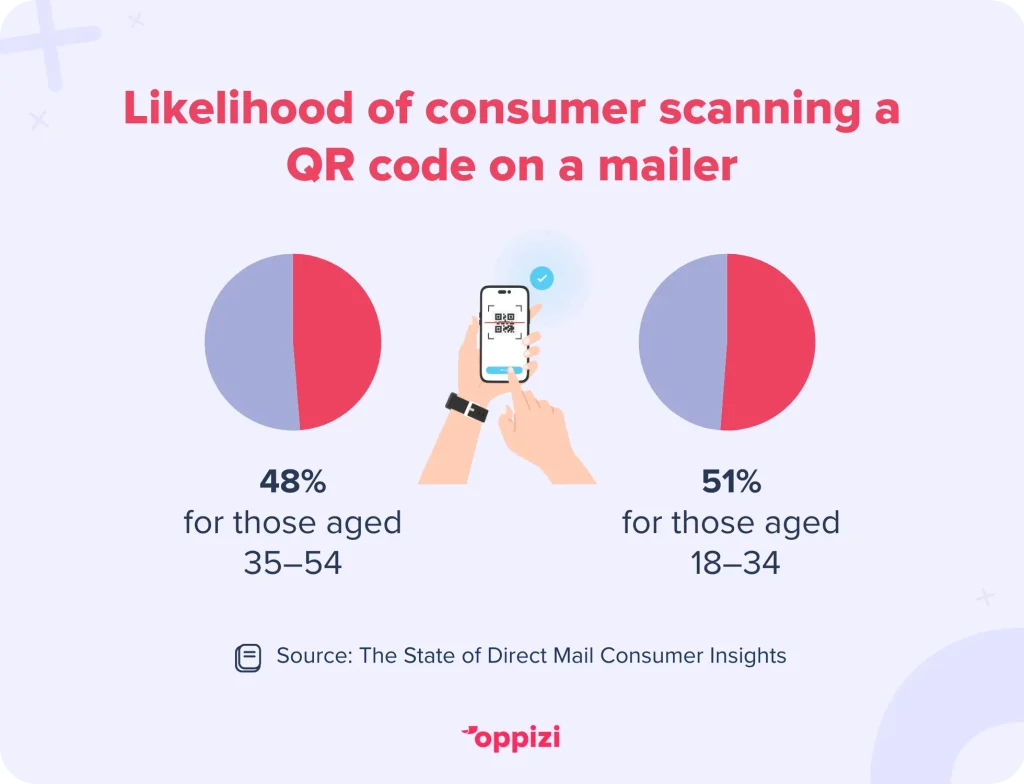 Likelihood of consumer scanning a QR code on a mailer

48%
for those aged
35–54

51%
for those aged
18–34

Source: The State of Direct Mail Consumer Insights

oppizi